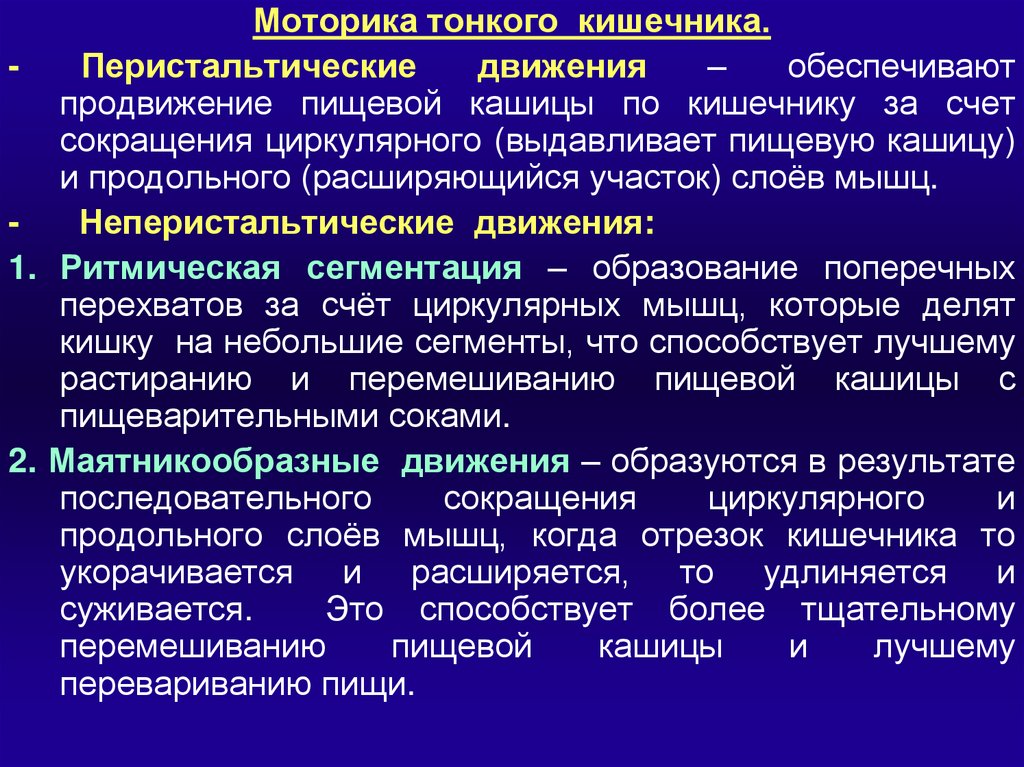 Моторика тонкого кишечника.

- Перистальтические движения – обеспечивают продвижение пищевой кашицы по кишечнику за счет сокращения циркулярного (выдавливает пищевую кашицу) и продольного (расширяющийся участок) слоёв мышц.

- Неперистальтические движения:

1. Ритмическая сегментация – образование поперечных перехватов за счёт циркулярных мышц, которые делят кишку на небольшие сегменты, что способствует лучшему растиранию и перемешиванию пищевой кашицы с пищеварительными соками.

2. Маятникообразные движения – образуются в результате последовательного сокращения циркулярного и продольного слоёв мышц, когда отрезок кишечника то укорачивается и расширяется, то удлиняется и суживается. Это способствует более тщательному перемешиванию пищевой кашицы и лучшему перевариванию пищи.